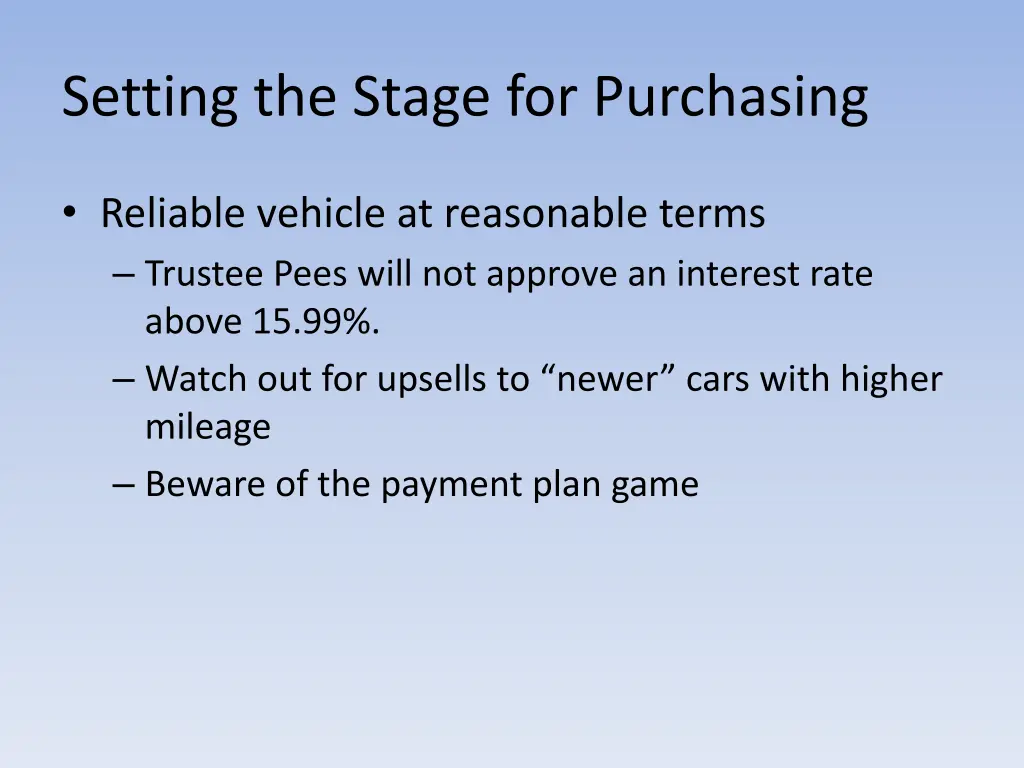 Setting the Stage for Purchasing

• Reliable vehicle at reasonable terms
– Trustee Pees will not approve an interest rate above 15.99%.
– Watch out for upsells to “newer” cars with higher mileage
– Beware of the payment plan game